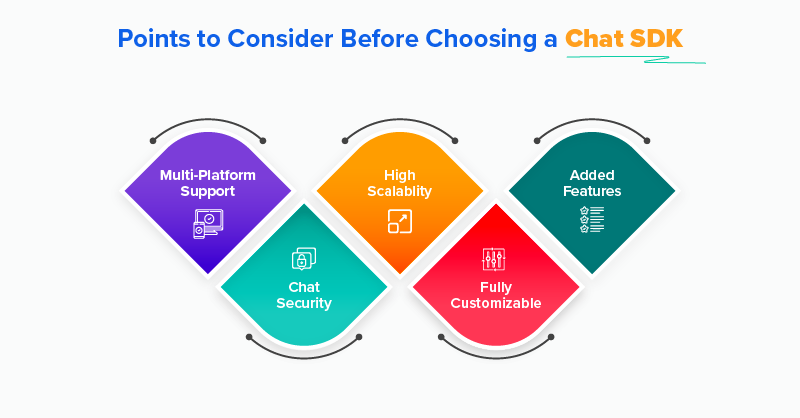 Points to Consider Before Choosing a Chat SDK

Multi-Platform Support

Chat Security

High Scalablity

Fully Customizable

Added Features